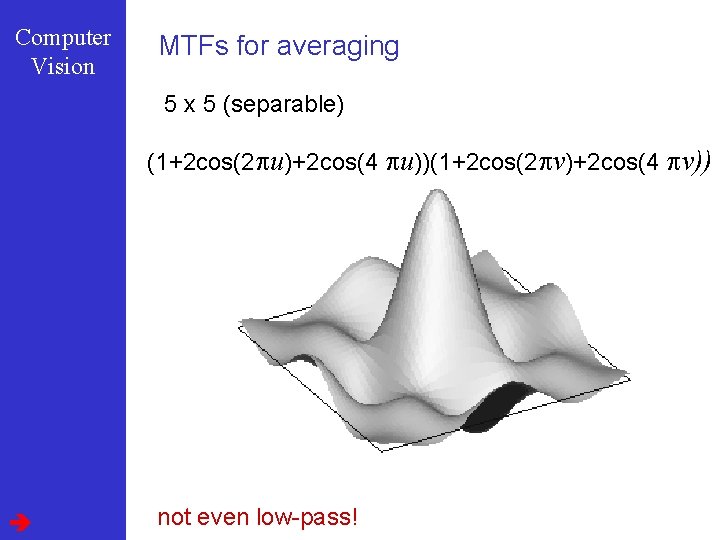 Computer Vision

MTFs for averaging

5 x 5 (separable)

$(1+2\cos(2\pi u)+2\cos(4\pi u))(1+2\cos(2\pi v)+2\cos(4\pi v))$

not even low-pass!